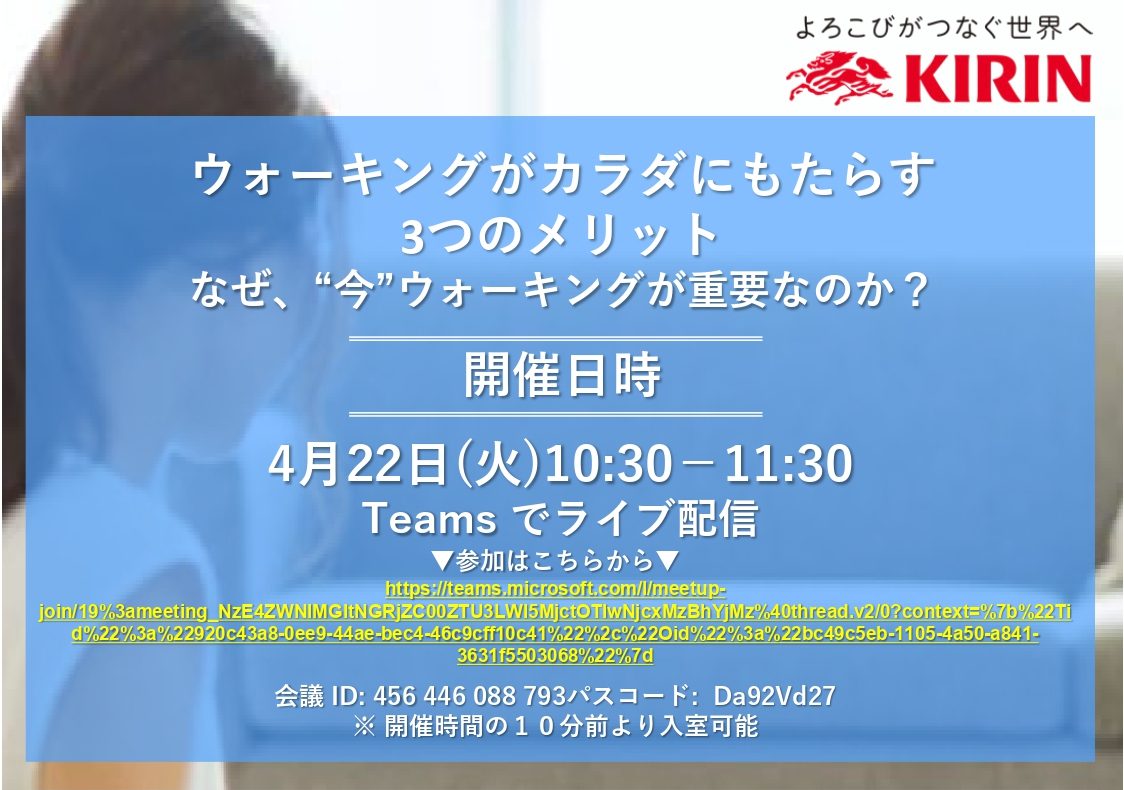 よろこびがつなぐ世界へ
KIRIN

ウォーキングがカラダにもたらす
3つのメリット
なぜ、“今”ウォーキングが重要なのか？

開催日時

4月22日(火)10:30－11:30
Teams でライブ配信
▼参加はこちらから▼
https://teams.microsoft.com/l/meetup-join/19%3ameeting_NzE4ZWNlMGItNGRjZC00ZTU3LWI5MjctOTIwNjcxMzBhYjMz%40thread.v2/0?context=%7b%22Tid%22%3a%22920c43a8-0ee9-44ae-bec4-46c9cff10c41%22%2c%22Oid%22%3a%22bc49c5eb-1105-4a50-a841-3631f5503068%22%7d

会議 ID: 456 446 088 793パスコード: Da92Vd27
※ 開催時間の１０分前より入室可能